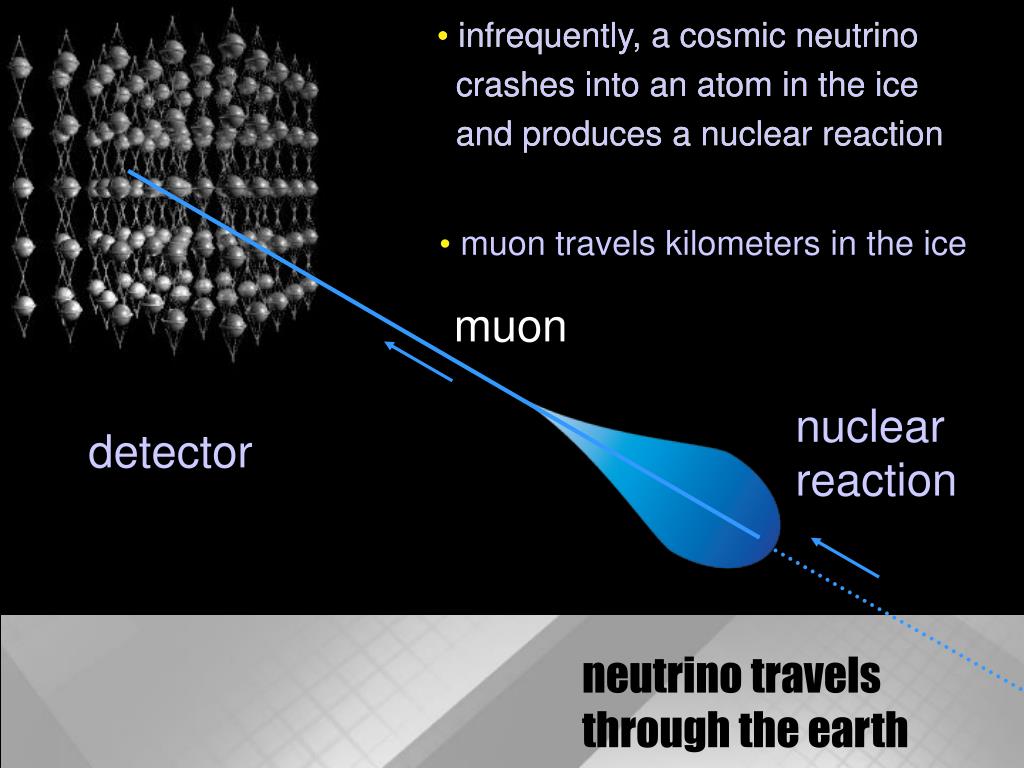 • infrequently, a cosmic neutrino crashes into an atom in the ice and produces a nuclear reaction

• muon travels kilometers in the ice

muon

detector

nuclear reaction

neutrino travels through the earth